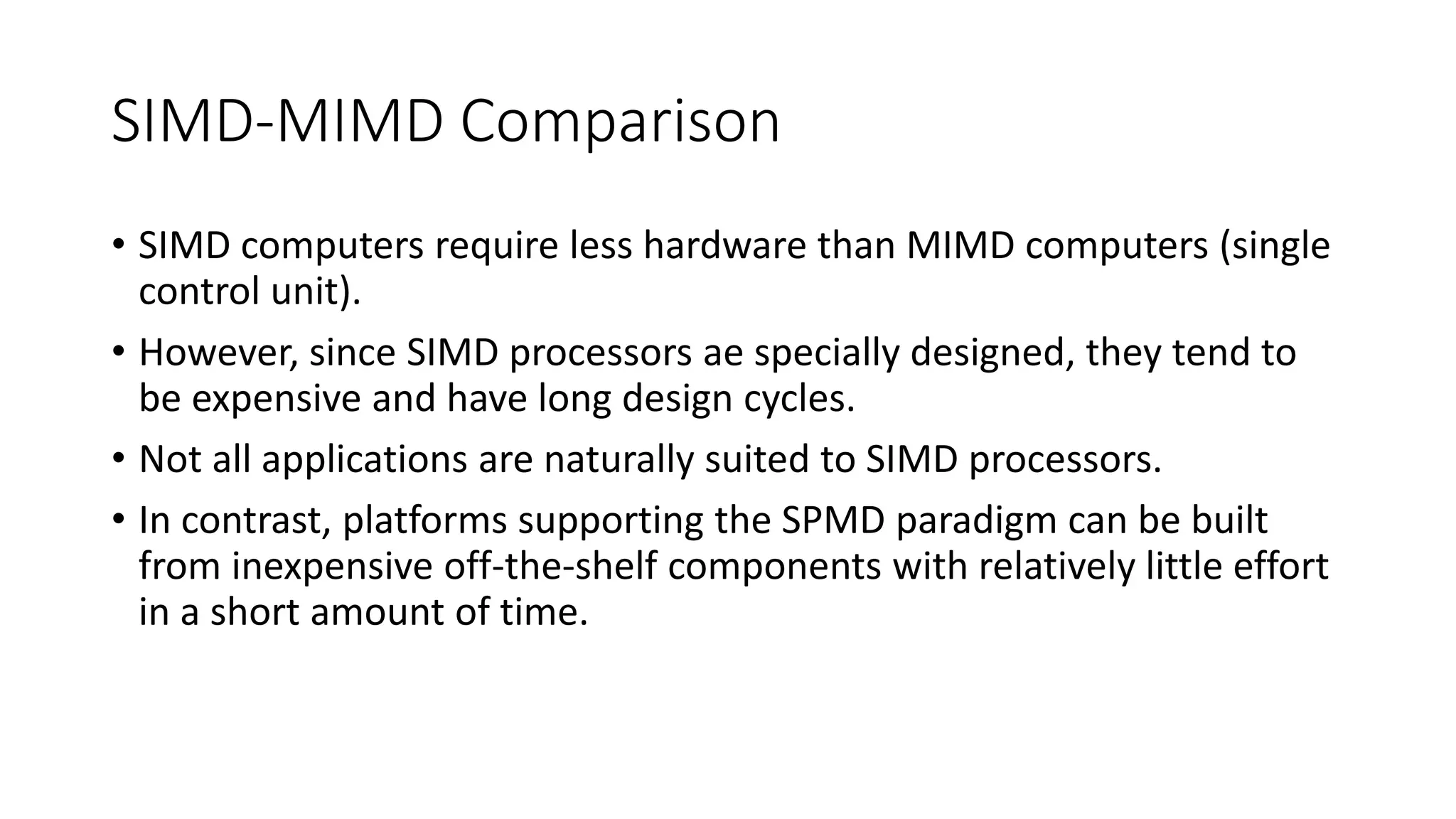 SIMD-MIMD Comparison

• SIMD computers require less hardware than MIMD computers (single control unit).

• However, since SIMD processors ae specially designed, they tend to be expensive and have long design cycles.

• Not all applications are naturally suited to SIMD processors.

• In contrast, platforms supporting the SPMD paradigm can be built from inexpensive off-the-shelf components with relatively little effort in a short amount of time.